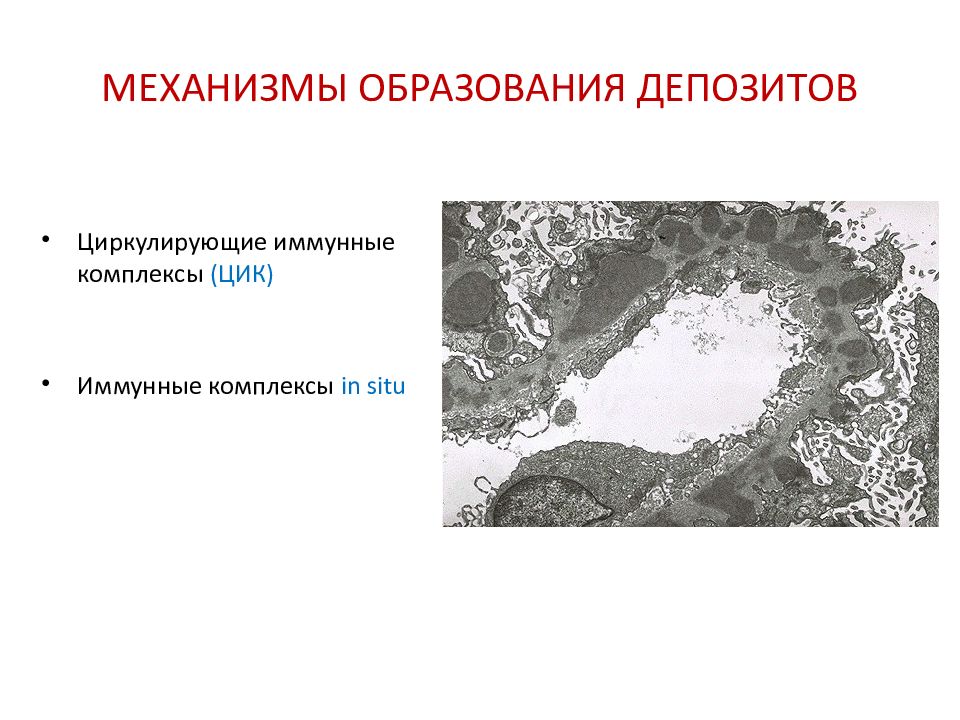 МЕХАНИЗМЫ ОБРАЗОВАНИЯ ДЕПОЗИТОВ

• Циркулирующие иммунные комплексы (ЦИК)

• Иммунные комплексы in situ